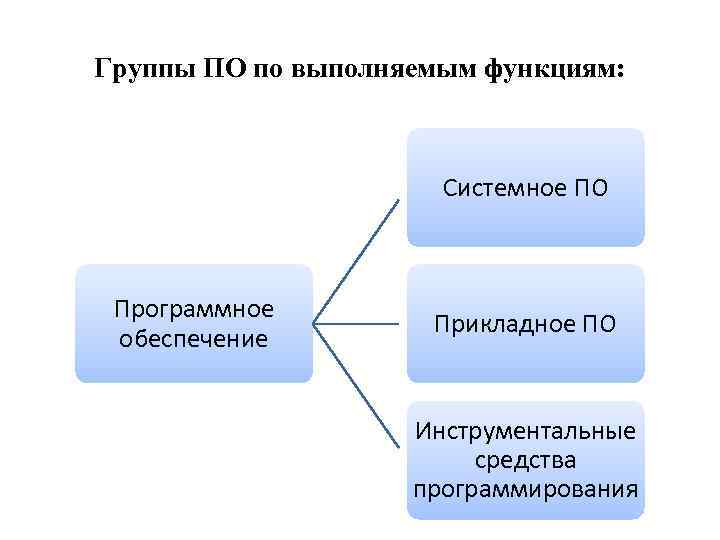 Группы ПО по выполняемым функциям:

Программное обеспечение

Системное ПО

Прикладное ПО

Инструментальные средства программирования